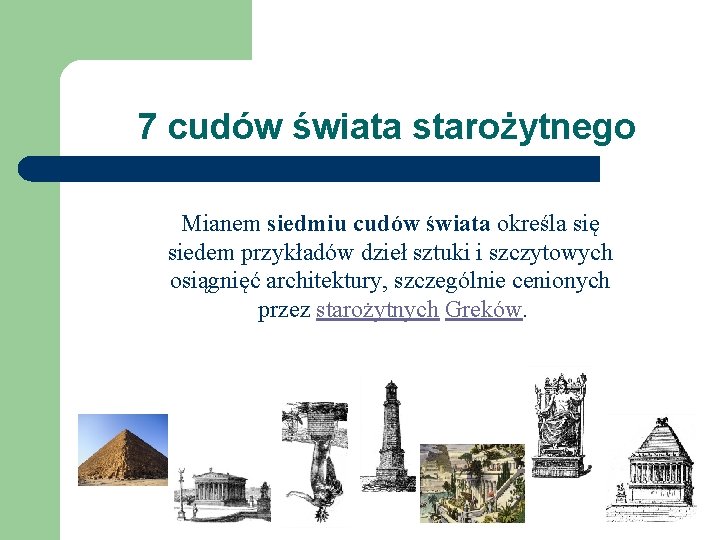 7 cudów świata starożytnego

Mianem siedmiu cudów świata określa się siedem przykładów dzieł sztuki i szczytowych osiągnięć architektury, szczególnie cenionych przez starożytnych Greków.